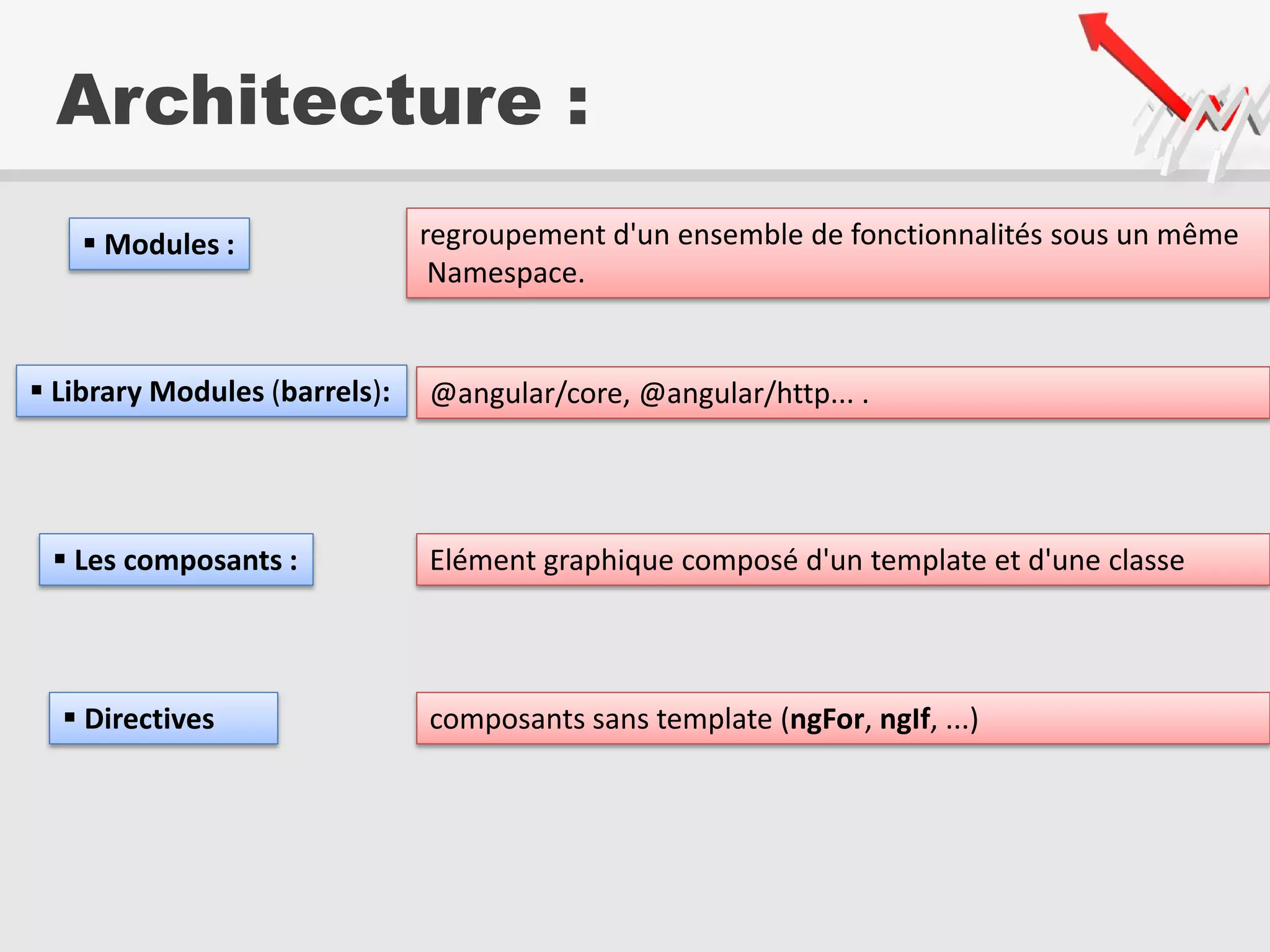 Architecture :

▪ Modules :

regroupement d'un ensemble de fonctionnalités sous un même Namespace.

▪ Library Modules (barrels):

@angular/core, @angular/http... .

▪ Les composants :

Elément graphique composé d'un template et d'une classe

▪ Directives

composants sans template (ngFor, ngIf, ...)